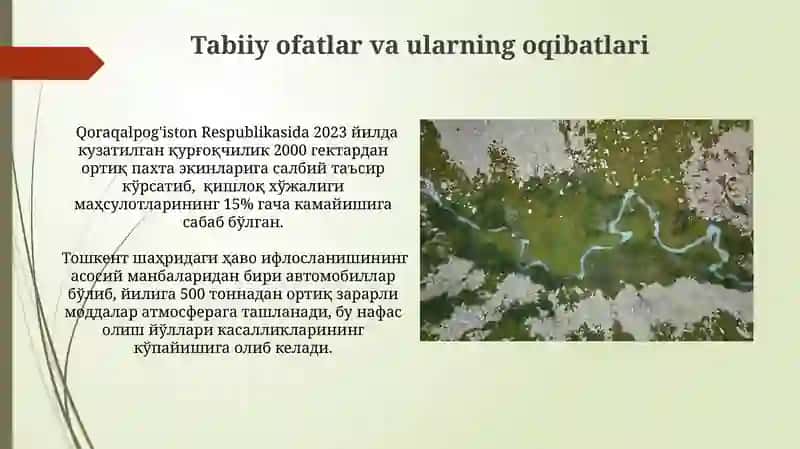 Tabiiy ofatlar va ularning oqibatlari

Qoraqalpog'iston Respublikasida 2023 йилда кузатилган қурғоқчилик 2000 гектардан ортиқ пахта экинларига салбий таъсир кўрсатиб, қишлоқ хўжалиги маҳсулотларининг 15% гача камайишига сабаб бўлган.

Тошкент шаҳридаги ҳаво ифлосланишининг асосий манбаларидан бири автомобиллар бўлиб, йилига 500 тоннадан ортиқ зарарли моддалар атмосферага ташланади, бу нафас олиш йўллари касалликларининг кўпайишига олиб келади.